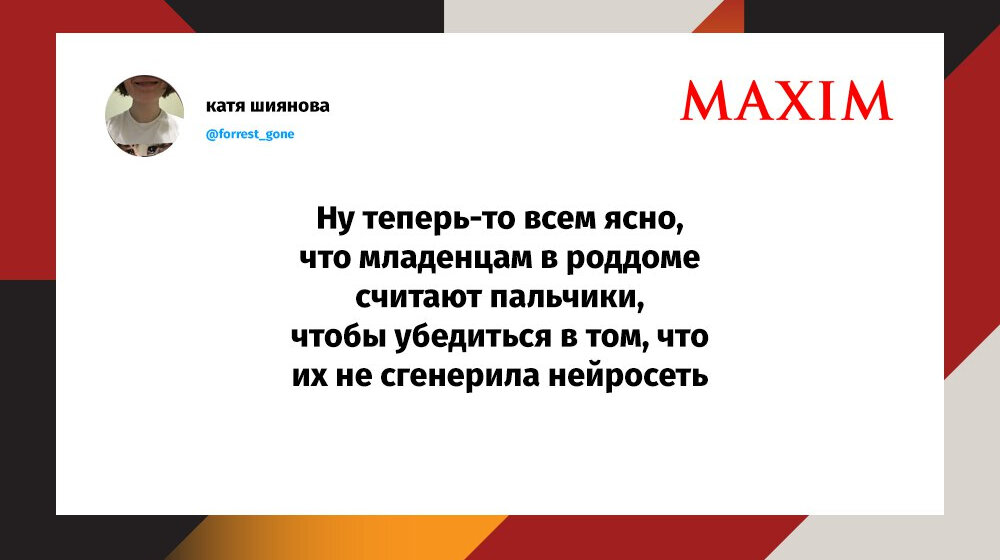 катя шиянова
@forrest_gone

MAXIM

Ну теперь-то всем ясно, что младенцам в роддоме считают пальчики, чтобы убедиться в том, что их не сгенерила нейросеть